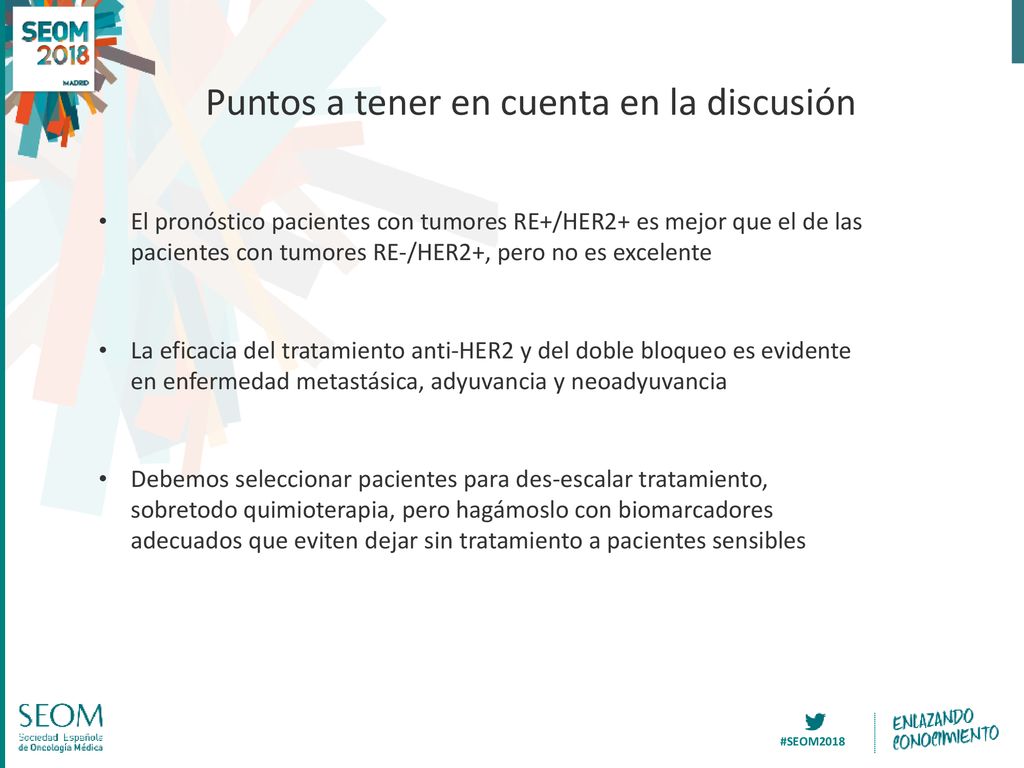 SEOM 2018 MADRID

Puntos a tener en cuenta en la discusión

• El pronóstico pacientes con tumores RE+/HER2+ es mejor que el de las pacientes con tumores RE-/HER2+, pero no es excelente

• La eficacia del tratamiento anti-HER2 y del doble bloqueo es evidente en enfermedad metastásica, adyuvancia y neoadyuvancia

• Debemos seleccionar pacientes para des-escalar tratamiento, sobretodo quimioterapia, pero hagámoslo con biomarcadores adecuados que eviten dejar sin tratamiento a pacientes sensibles

SEOM Sociedad Española de Oncología Médica

#SEOM2018

ENLAZANDO CONOCIMIENTO